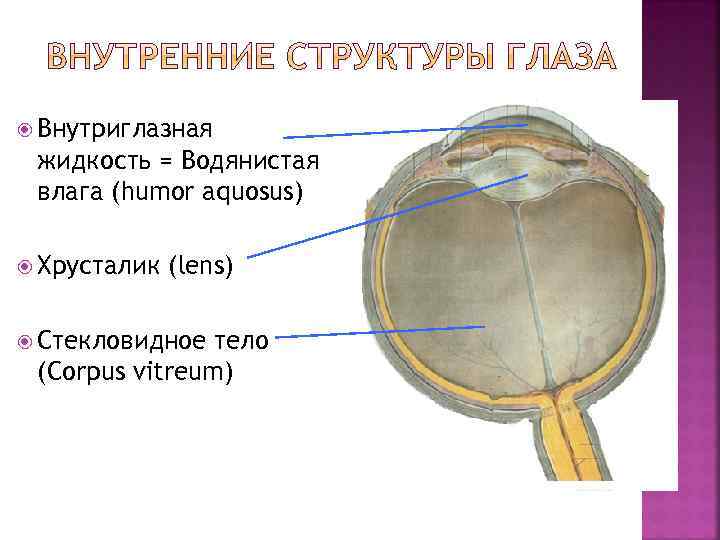 ВНУТРЕННИЕ СТРУКТУРЫ ГЛАЗА

Внутриглазная жидкость = Водянистая влага (humor aquosus)

Хрусталик (lens)

Стекловидное тело (Corpus vitreum)